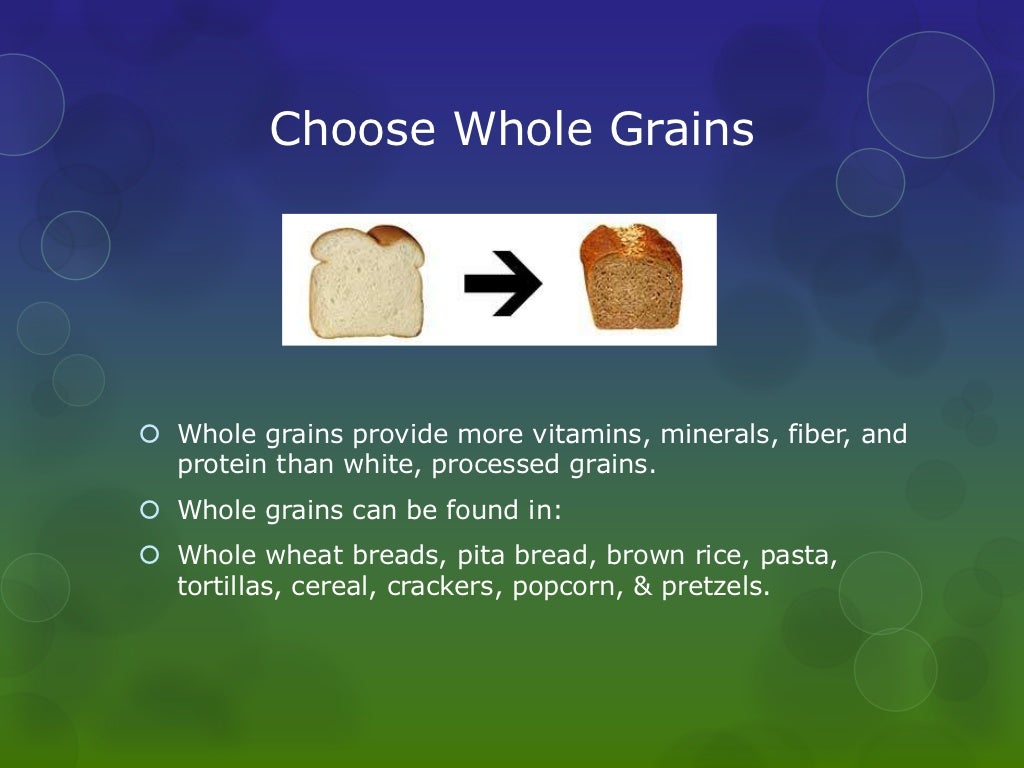 Choose Whole Grains

Whole grains provide more vitamins, minerals, fiber, and protein than white, processed grains.

Whole grains can be found in:

Whole wheat breads, pita bread, brown rice, pasta, tortillas, cereal, crackers, popcorn, & pretzels.